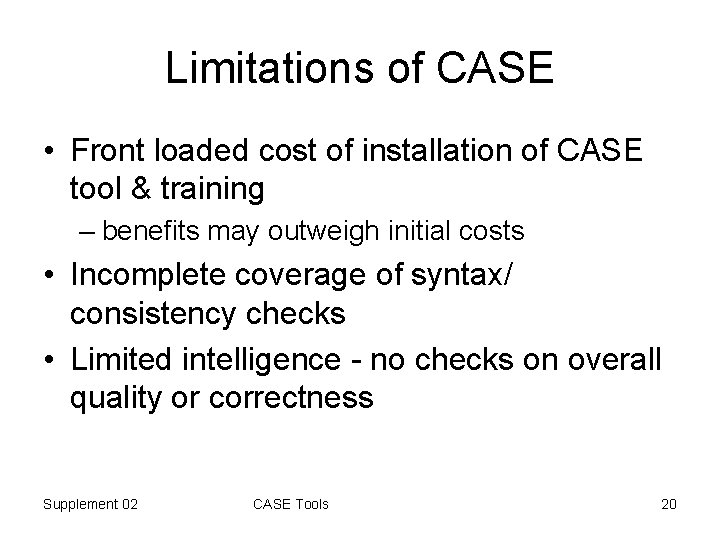 Limitations of CASE

• Front loaded cost of installation of CASE tool & training

– benefits may outweigh initial costs

• Incomplete coverage of syntax/ consistency checks

• Limited intelligence - no checks on overall quality or correctness

Supplement 02 CASE Tools 20